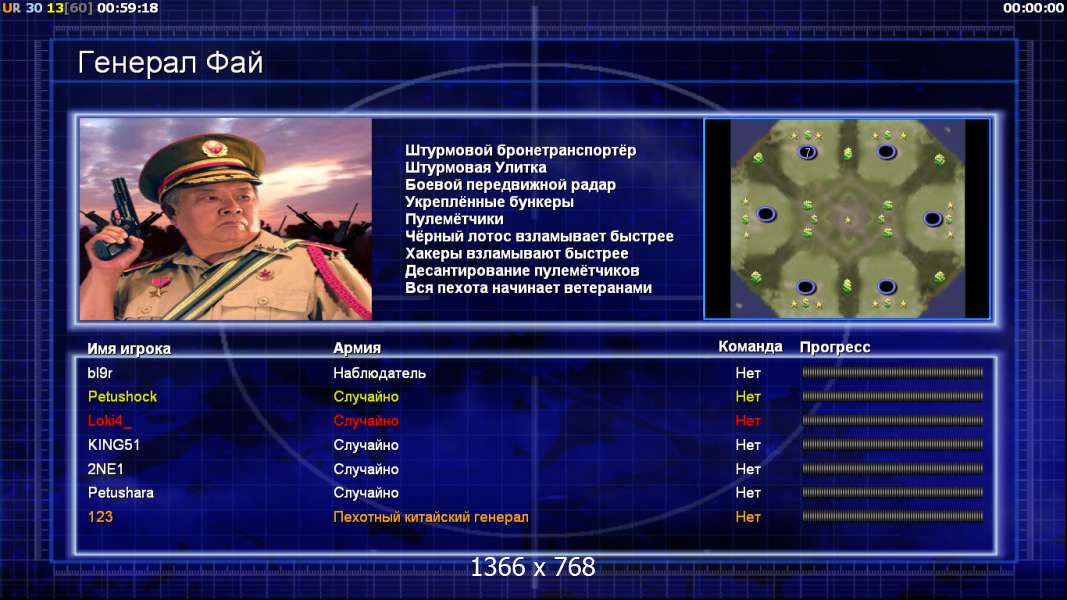 UR 30 13[60] 00:59:18

00:00:00

Генерал Фай

Штурмовой бронетранспортёр
Штурмовая Улитка
Боевой передвижной радар
Укреплённые бункеры
Пулемётчики
Чёрный лотос взламывает быстрее
Хакеры взламывают быстрее
Десантирование пулемётчиков
Вся пехота начинает ветеранами

7

| Имя игрока | Армия | Команда | Прогресс |
|---|---|---|---|
| bl9r | Наблюдатель | Нет | |
| Petushock | Случайно | Нет | |
| Loki4_ | Случайно | Нет | |
| KING51 | Случайно | Нет | |
| 2NE1 | Случайно | Нет | |
| Petushara | Случайно | Нет | |
| 123 | Пехотный китайский генерал | Нет | |

1366 x 768